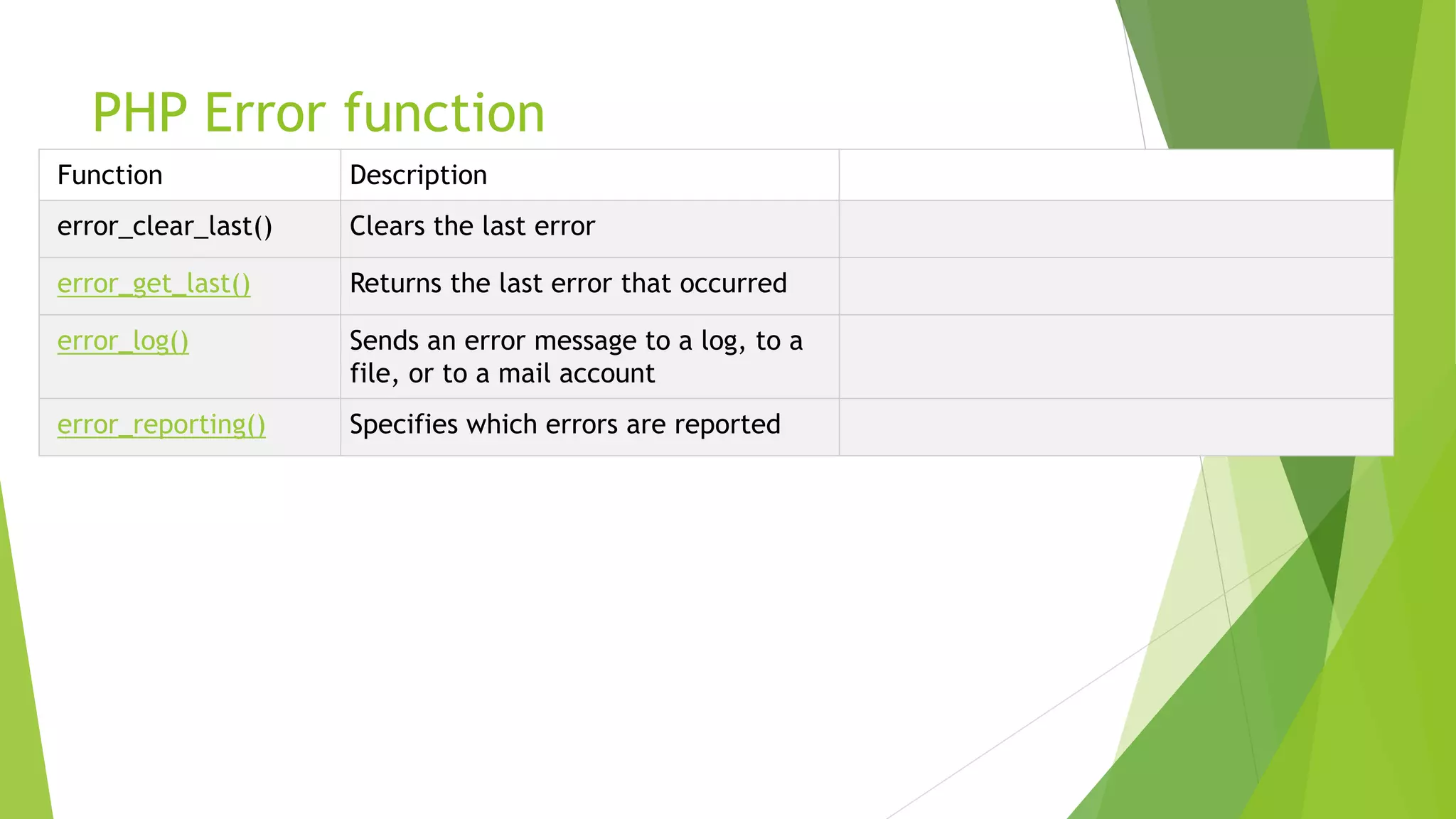 PHP Error function

| Function | Description | |
|---|---|---|
| error_clear_last() | Clears the last error | |
| error_get_last() | Returns the last error that occurred | |
| error_log() | Sends an error message to a log, to a file, or to a mail account | |
| error_reporting() | Specifies which errors are reported | |